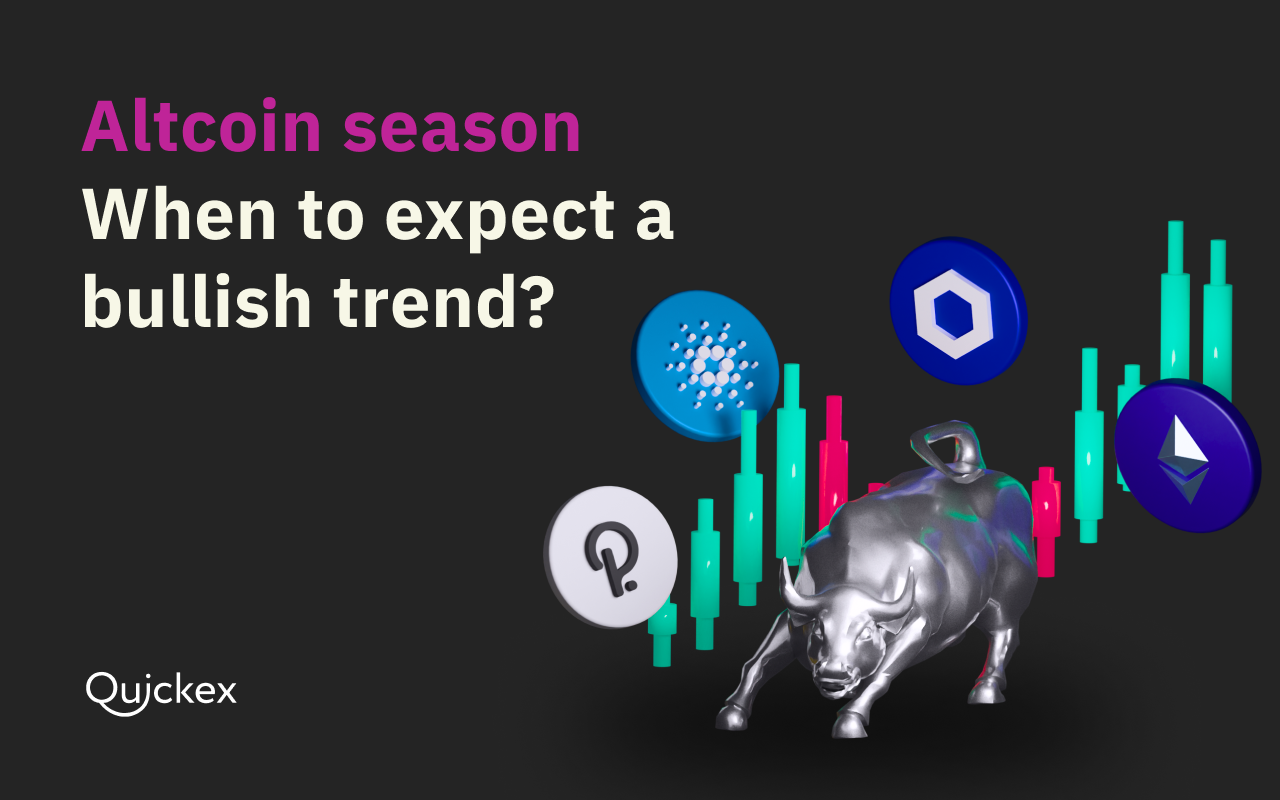 Altcoin season
When to expect a bullish trend?

Quickex